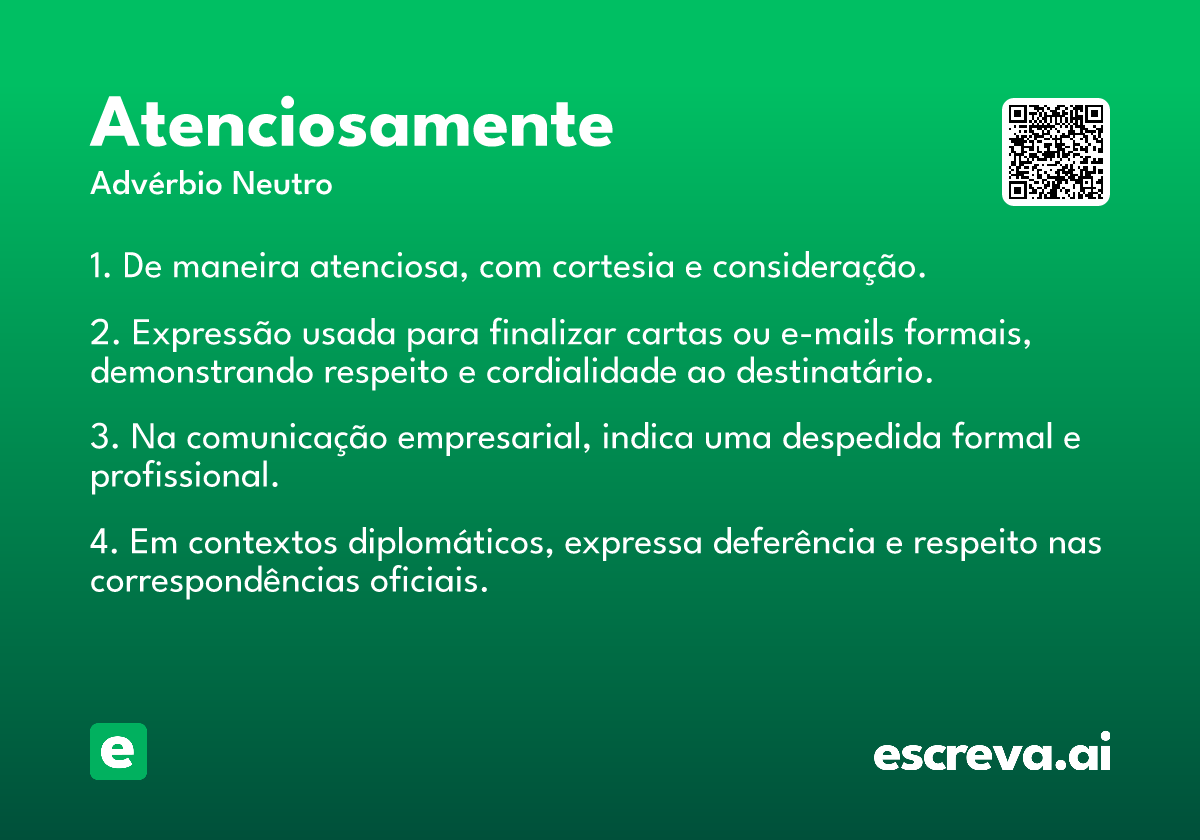 Atenciosamente
Advérbio Neutro

1. De maneira atenciosa, com cortesia e consideração.

2. Expressão usada para finalizar cartas ou e-mails formais, demonstrando respeito e cordialidade ao destinatário.

3. Na comunicação empresarial, indica uma despedida formal e profissional.

4. Em contextos diplomáticos, expressa deferência e respeito nas correspondências oficiais.

e

escreva.ai